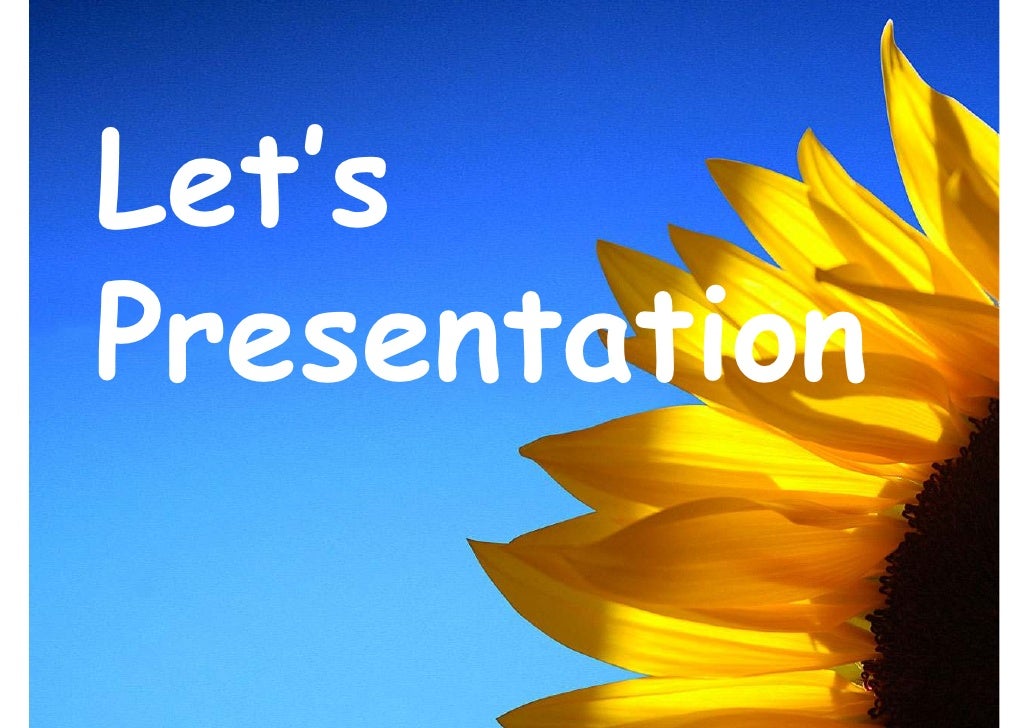 Let's
Presentation